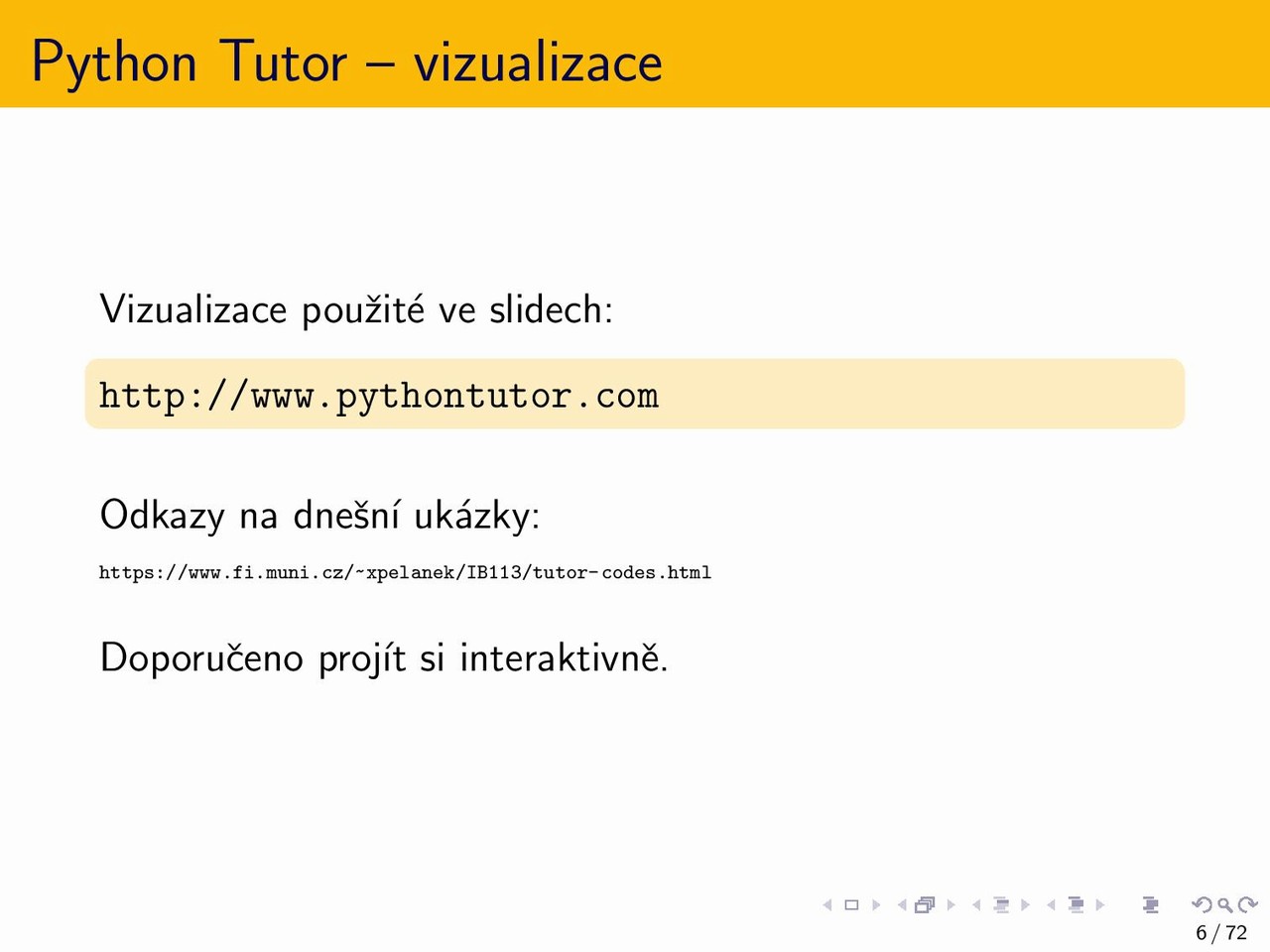 Python Tutor – vizualizace

Vizualizace použité ve slidech:

http://www.pythontutor.com

Odkazy na dnešní ukázky:

https://www.fi.muni.cz/~xpelanek/IB113/tutor-codes.html

Doporučeno projít si interaktivně.

6 / 72